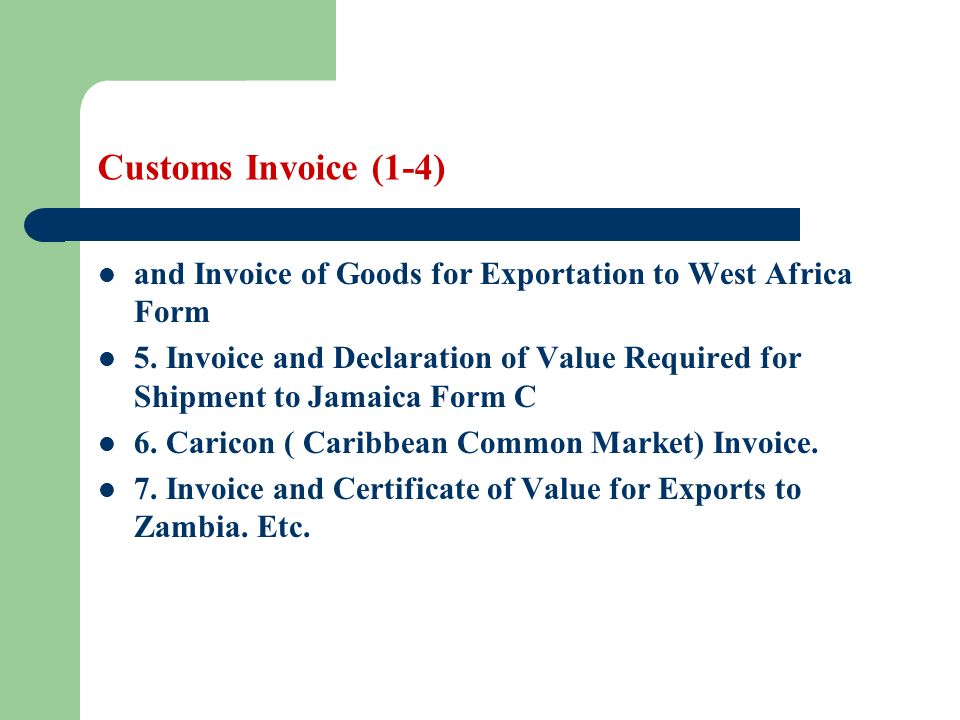 Customs Invoice (1-4)

- and Invoice of Goods for Exportation to West Africa Form
- 5. Invoice and Declaration of Value Required for Shipment to Jamaica Form C
- 6. Caricon ( Caribbean Common Market) Invoice.
- 7. Invoice and Certificate of Value for Exports to Zambia. Etc.